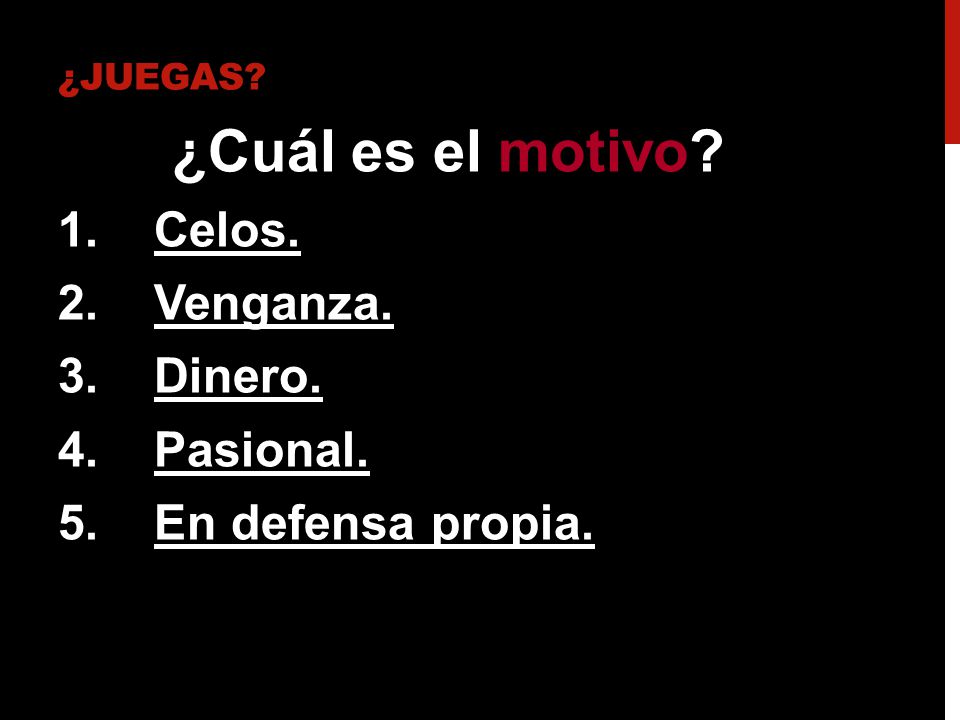 ¿JUEGAS?

¿Cuál es el motivo?

1. Celos.
2. Venganza.
3. Dinero.
4. Pasional.
5. En defensa propia.